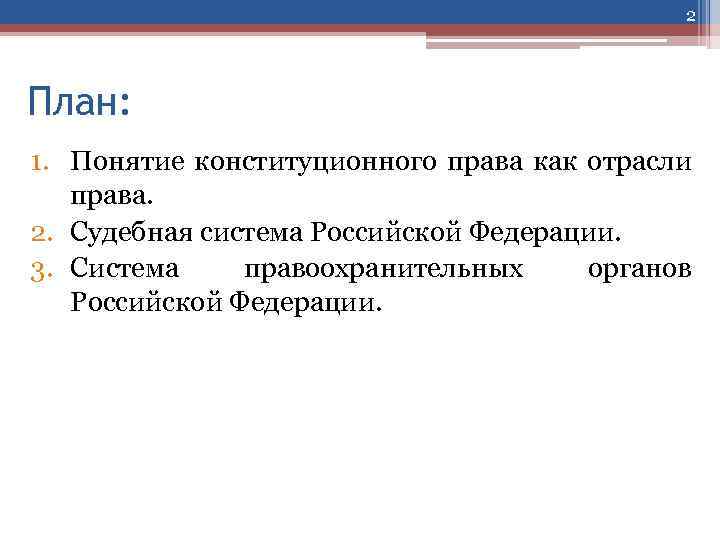 2

План:

1. Понятие конституционного права как отрасли права.
2. Судебная система Российской Федерации.
3. Система правоохранительных органов Российской Федерации.